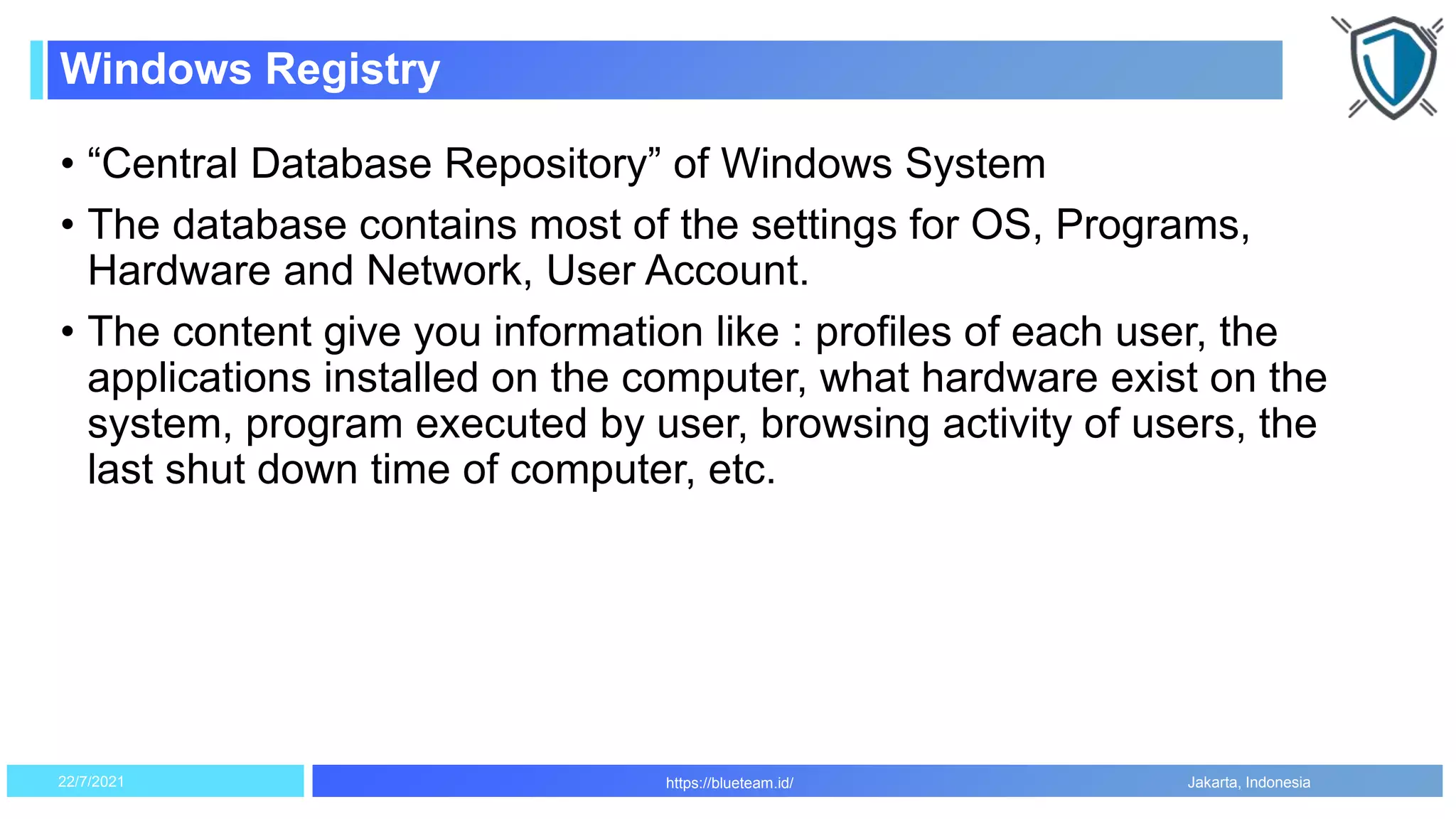 Windows Registry

• “Central Database Repository” of Windows System

• The database contains most of the settings for OS, Programs, Hardware and Network, User Account.

• The content give you information like : profiles of each user, the applications installed on the computer, what hardware exist on the system, program executed by user, browsing activity of users, the last shut down time of computer, etc.

22/7/2021

https://blueteam.id/

Jakarta, Indonesia